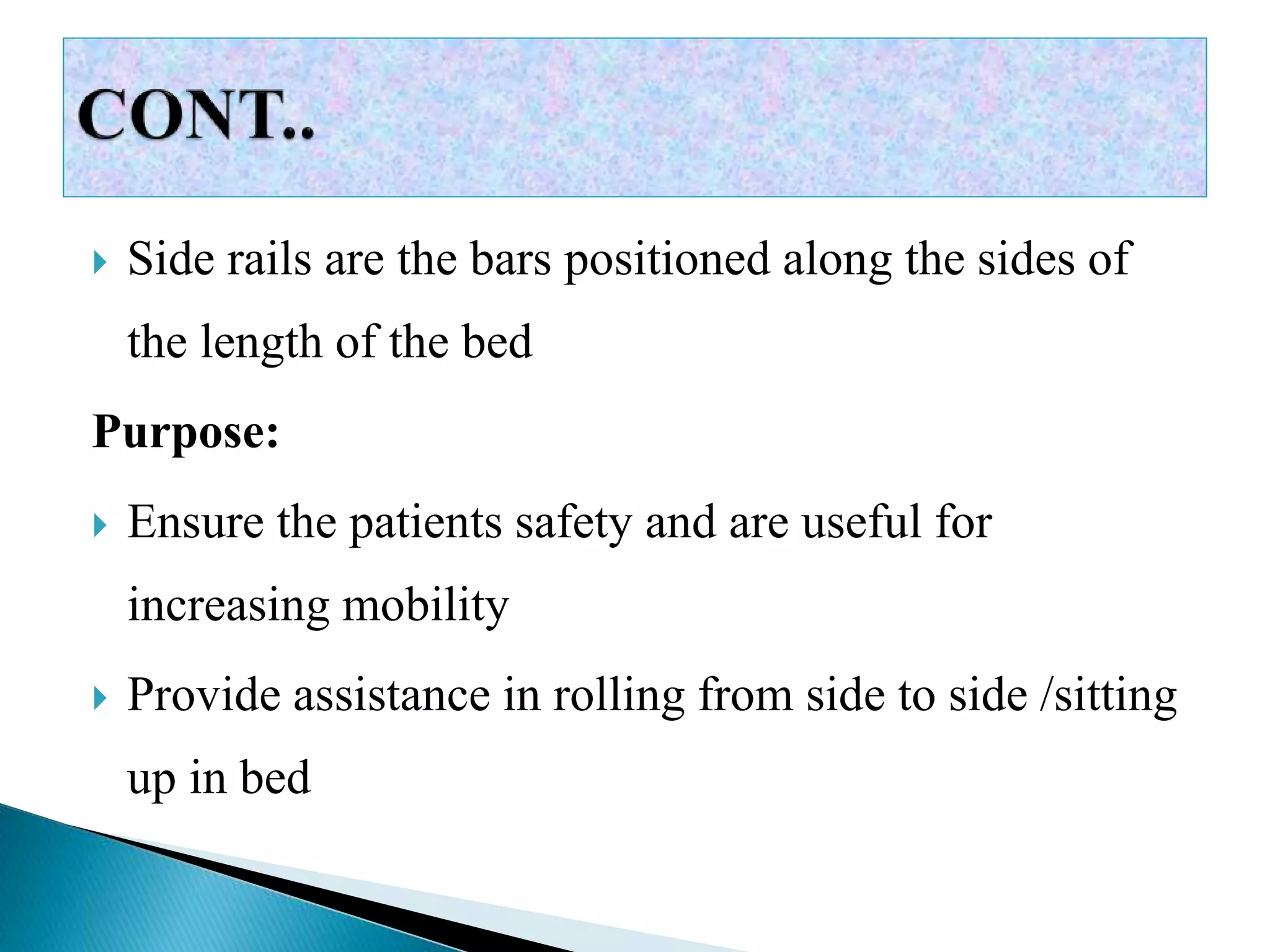 CONT..

Side rails are the bars positioned along the sides of the length of the bed

Purpose:

Ensure the patients safety and are useful for increasing mobility

Provide assistance in rolling from side to side /sitting up in bed